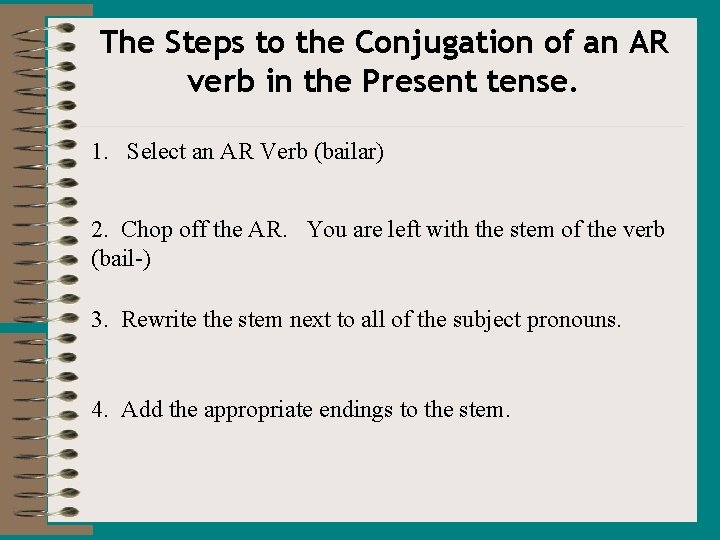 The Steps to the Conjugation of an AR verb in the Present tense.

1. Select an AR Verb (bailar)

2. Chop off the AR. You are left with the stem of the verb (bail-)

3. Rewrite the stem next to all of the subject pronouns.

4. Add the appropriate endings to the stem.